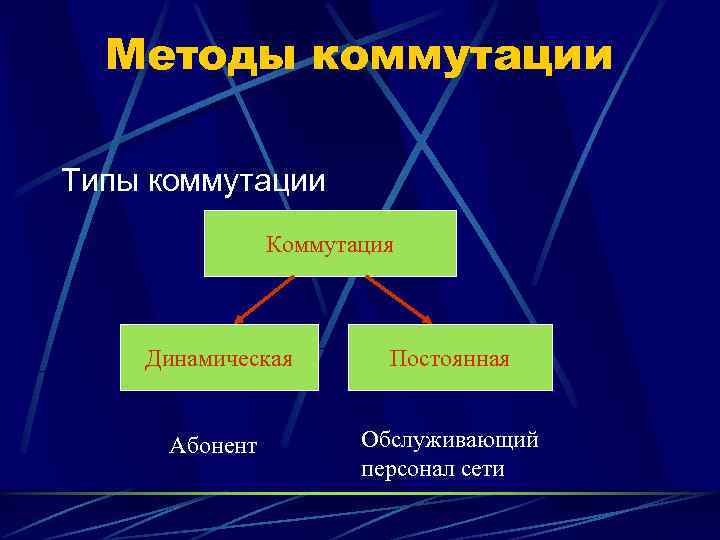 Методы коммутации

Типы коммутации

Коммутация

Динамическая

Постоянная

Абонент

Обслуживающий персонал сети